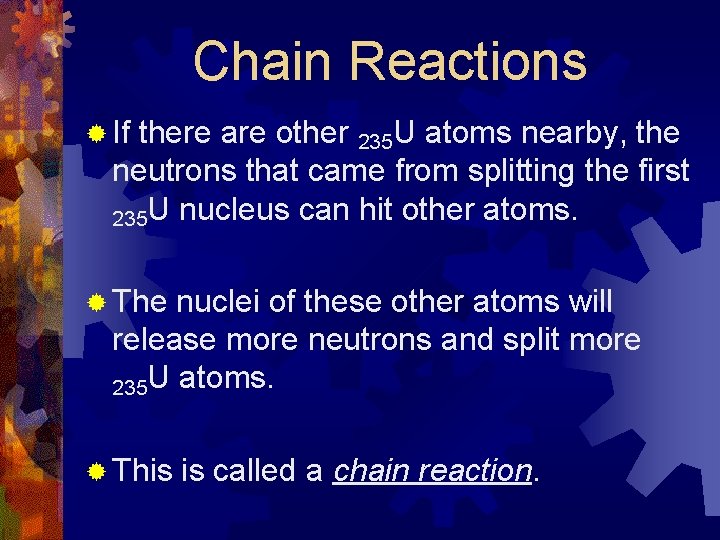 Chain Reactions

If there are other $_{235}U$ atoms nearby, the neutrons that came from splitting the first $_{235}U$ nucleus can hit other atoms.

The nuclei of these other atoms will release more neutrons and split more $_{235}U$ atoms.

This is called a chain reaction.